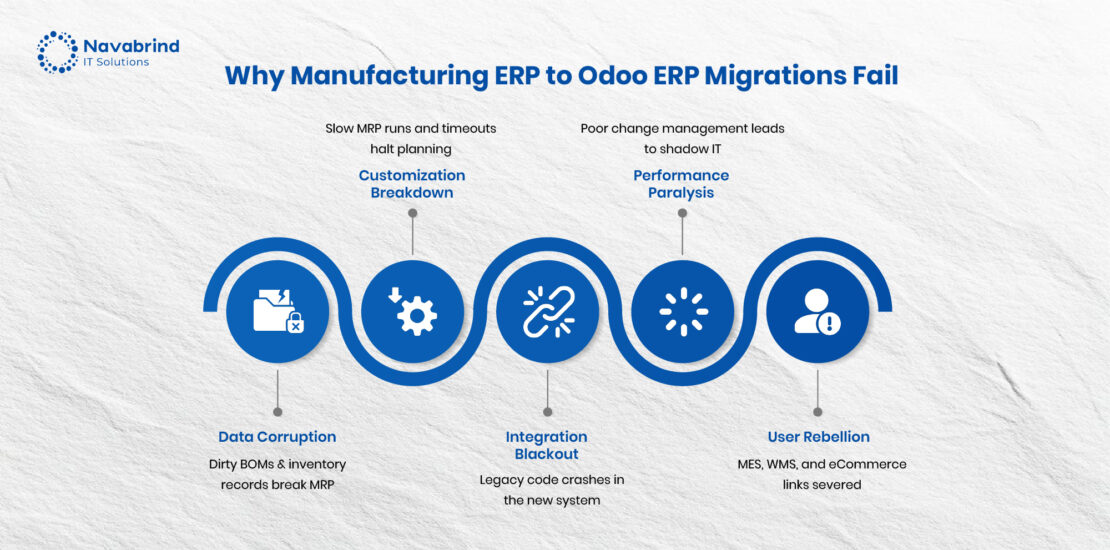 Navabrind
IT Solutions

Why Manufacturing ERP to Odoo ERP Migrations Fail

Slow MRP runs and timeouts halt planning

Customization Breakdown

Poor change management leads to shadow IT

Performance Paralysis

Data Corruption

Dirty BOMs & inventory records break MRP

Integration Blackout

Legacy code crashes in the new system

User Rebellion

MES, WMS, and eCommerce links severed